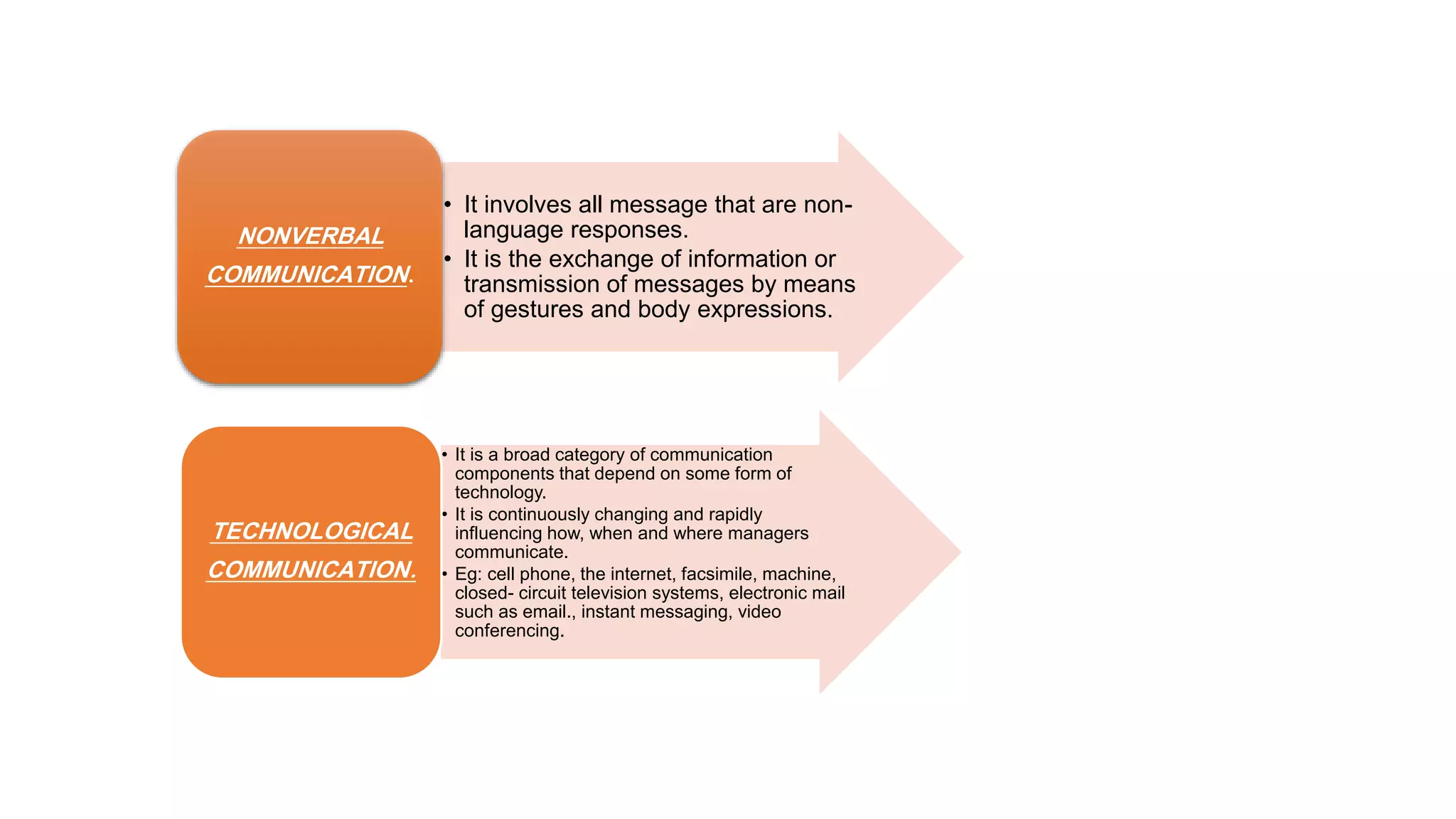 NONVERBAL COMMUNICATION.

• It involves all message that are non-language responses.
• It is the exchange of information or transmission of messages by means of gestures and body expressions.

TECHNOLOGICAL COMMUNICATION.

• It is a broad category of communication components that depend on some form of technology.
• It is continuously changing and rapidly influencing how, when and where managers communicate.
• Eg: cell phone, the internet, facsimile, machine, closed- circuit television systems, electronic mail such as email., instant messaging, video conferencing.